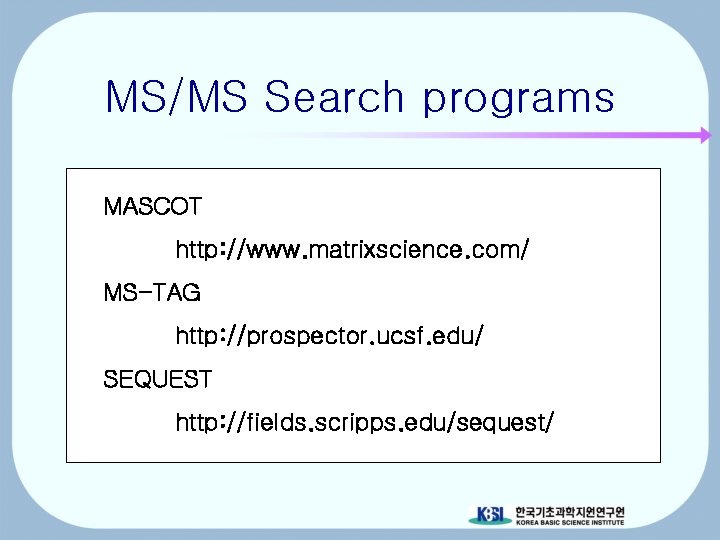 MS/MS Search programs

MASCOT

http://www.matrixscience.com/

MS-TAG

http://prospector.ucsf.edu/

SEQUEST

http://fields.scripps.edu/sequest/

KBSI 한국기초과학지원연구원 KOREA BASIC SCIENCE INSTITUTE